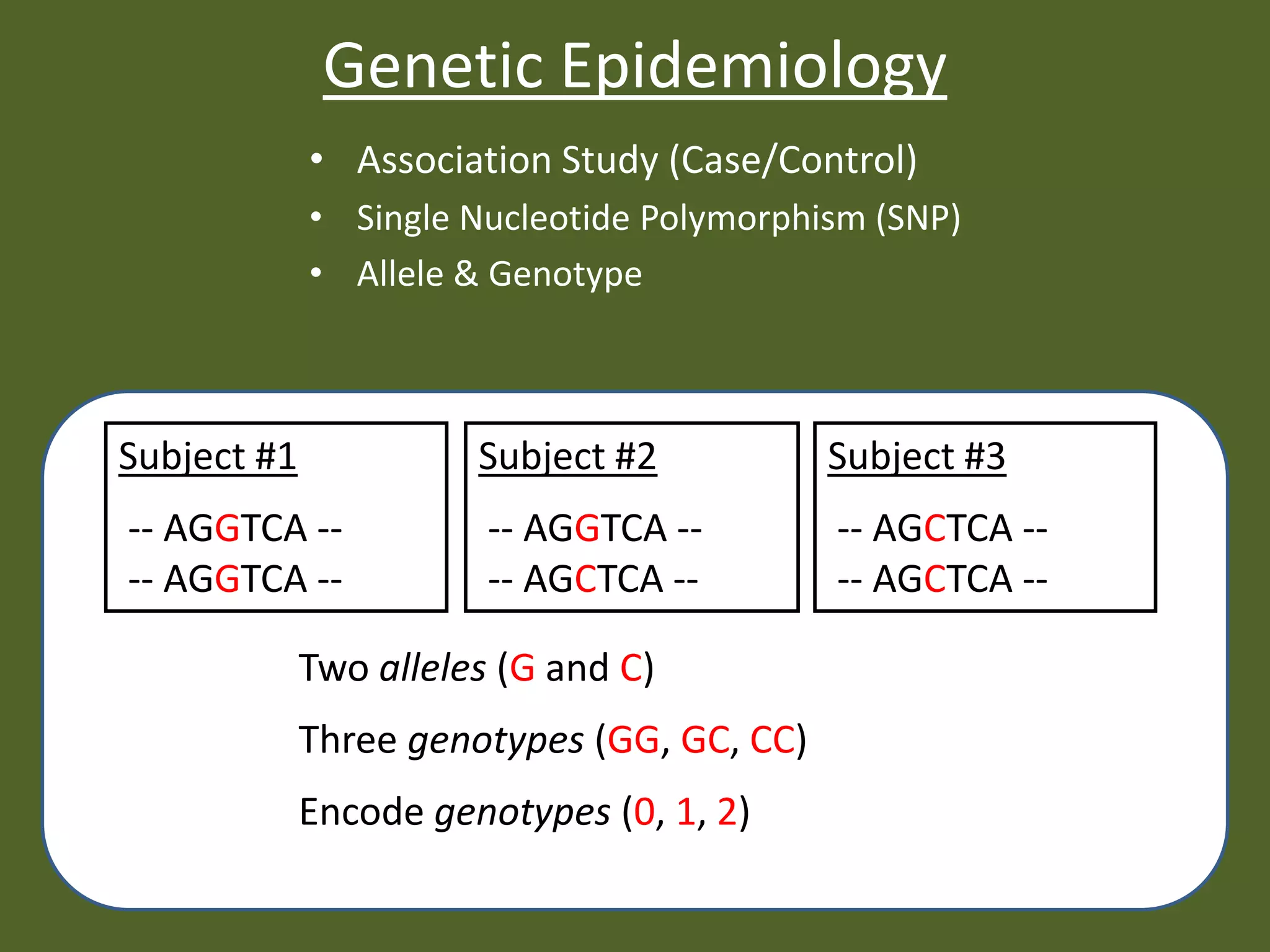 Genetic Epidemiology

• Association Study (Case/Control)
• Single Nucleotide Polymorphism (SNP)
• Allele & Genotype

Subject #1

-- AGGTCA --
-- AGGTCA --

Subject #2

-- AGGTCA --
-- AGCTCA --

Subject #3

-- AGCTCA --
-- AGCTCA --

Two alleles (G and C)

Three genotypes (GG, GC, CC)

Encode genotypes (0, 1, 2)